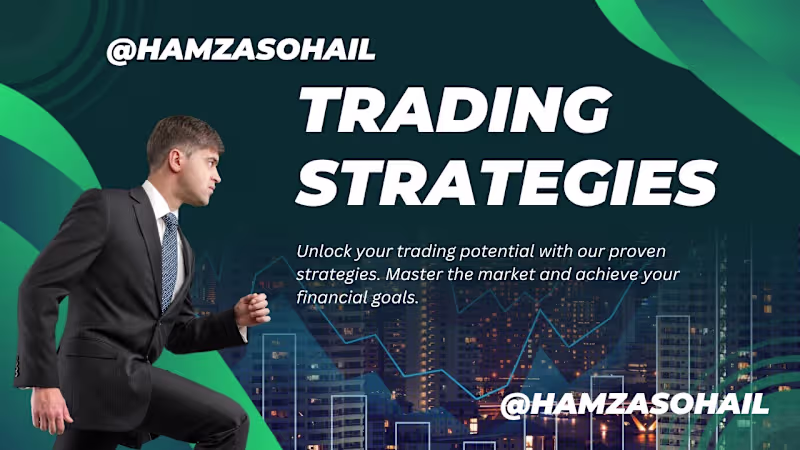 @HAMZASOHAIL

TRADING STRATEGIES

Unlock your trading potential with our proven strategies. Master the market and achieve your financial goals.

@HAMZASOHAIL